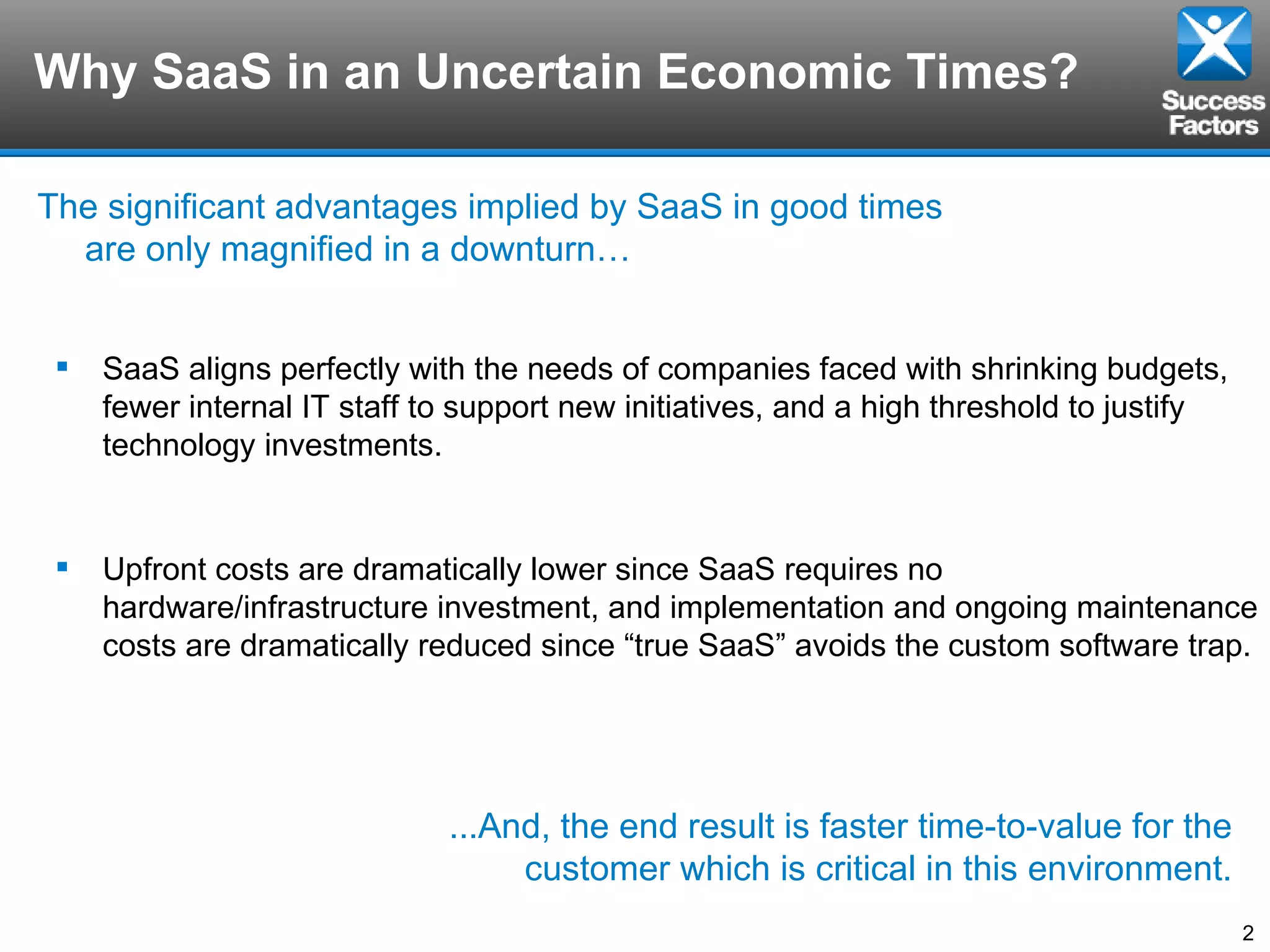 Why SaaS in an Uncertain Economic Times?

Success Factors

The significant advantages implied by SaaS in good times are only magnified in a downturn…

▪ SaaS aligns perfectly with the needs of companies faced with shrinking budgets, fewer internal IT staff to support new initiatives, and a high threshold to justify technology investments.

▪ Upfront costs are dramatically lower since SaaS requires no hardware/infrastructure investment, and implementation and ongoing maintenance costs are dramatically reduced since “true SaaS” avoids the custom software trap.

...And, the end result is faster time-to-value for the customer which is critical in this environment.

2